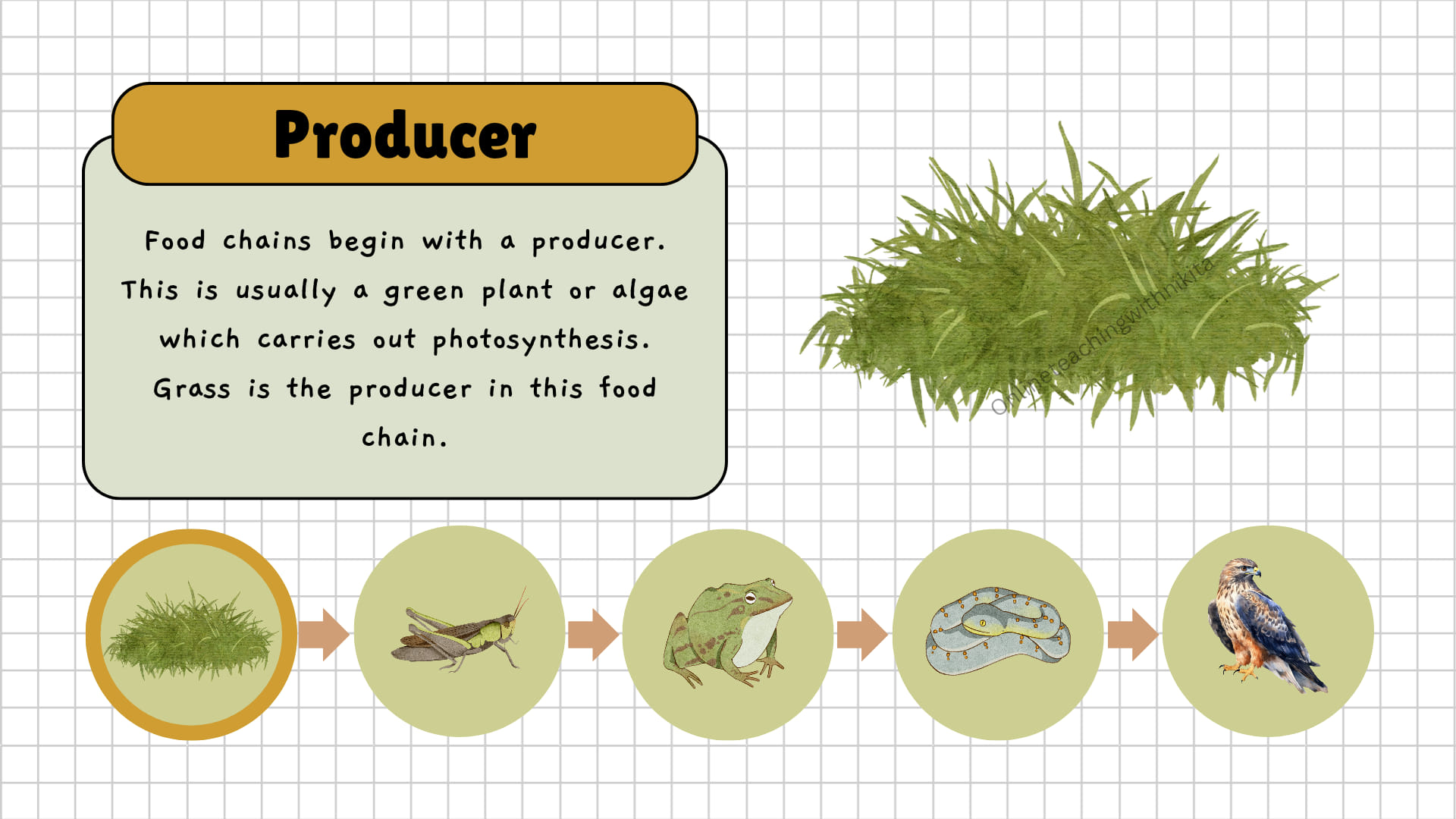 Producer

Food chains begin with a producer. This is usually a green plant or algae which carries out photosynthesis. Grass is the producer in this food chain.

Onlineteachingwithnikita